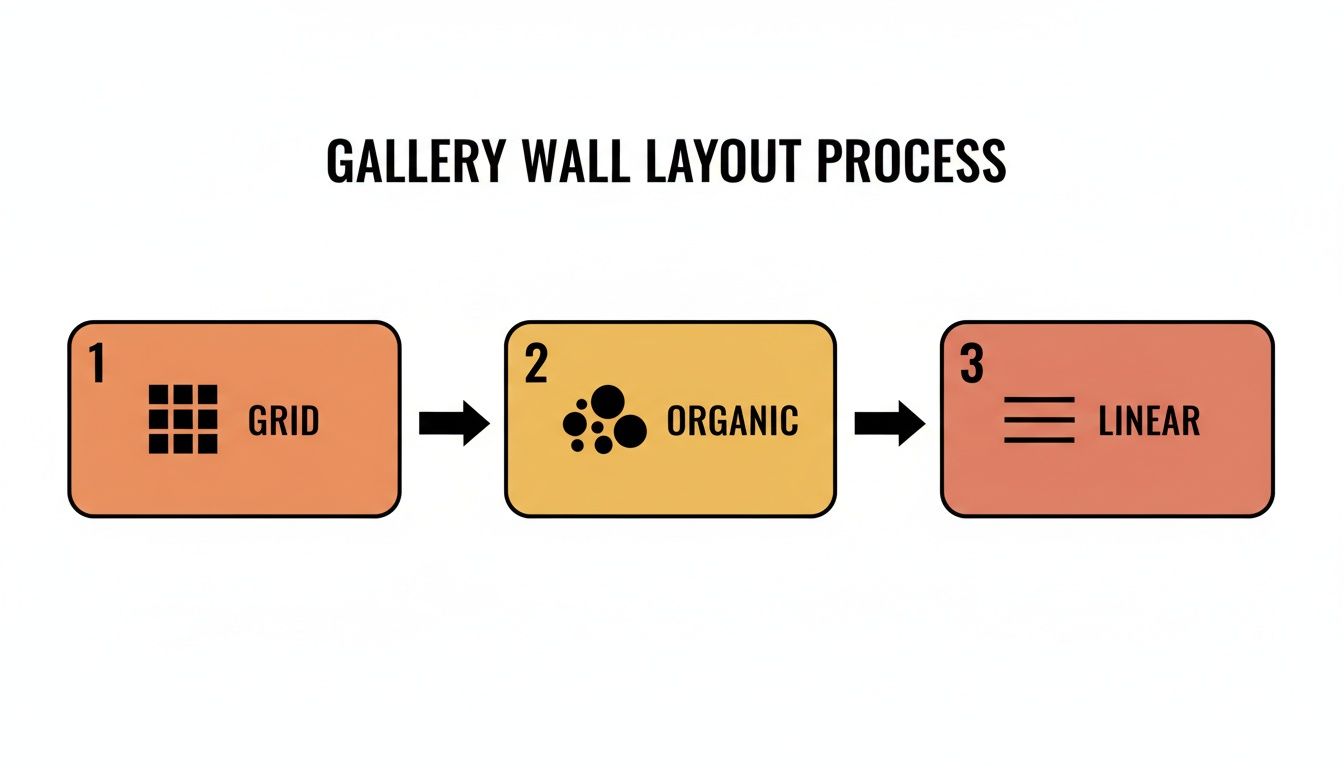 GALLERY WALL LAYOUT PROCESS

1 GRID

2 ORGANIC

3 LINEAR